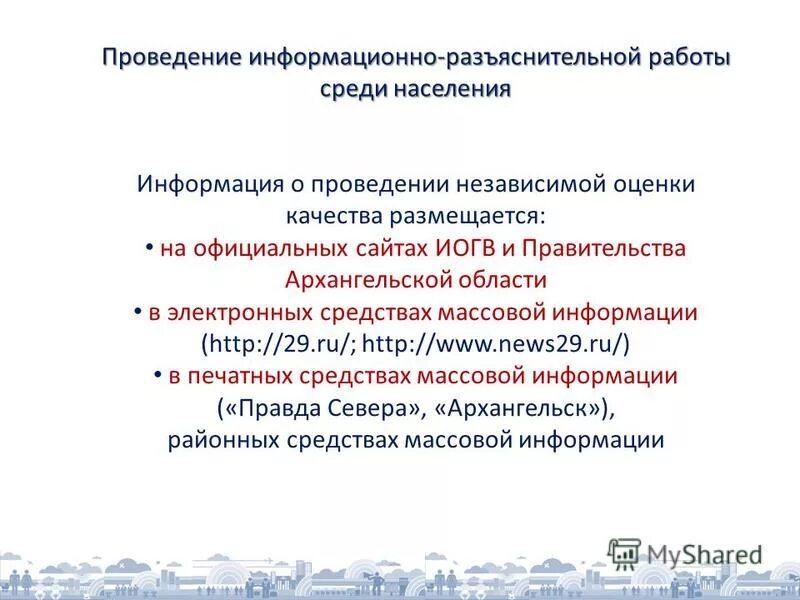 Проведение информационно-разъяснительной работы среди населения

Информация о проведении независимой оценки качества размещается:
• на официальных сайтах ИОГВ и Правительства Архангельской области
• в электронных средствах массовой информации (http://29.ru/; http://www.news29.ru/)
• в печатных средствах массовой информации («Правда Севера», «Архангельск»), районных средствах массовой информации

MyShared